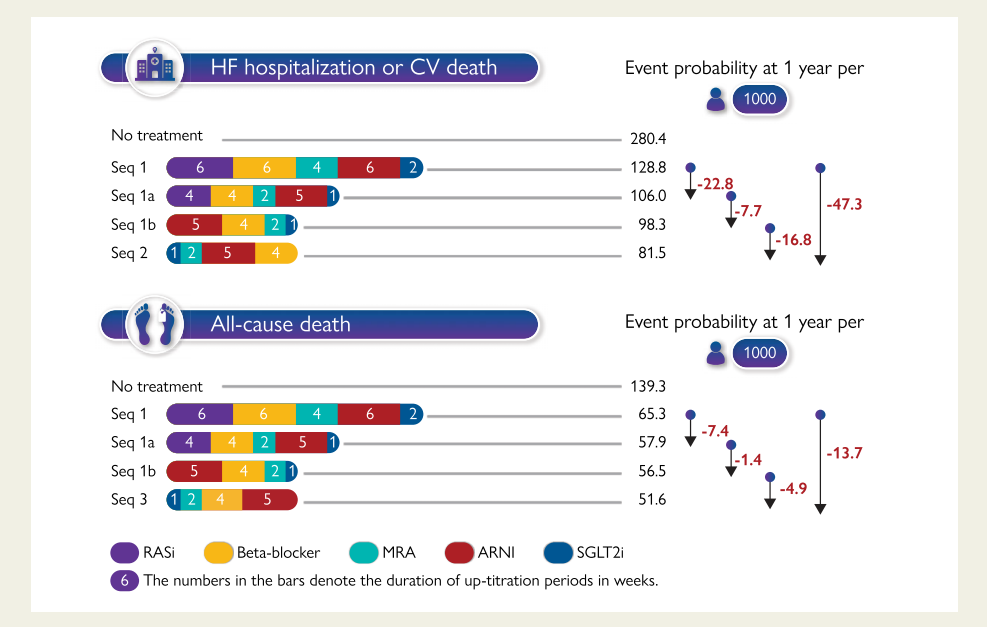 HF hospitalization or CV death

Event probability at 1 year per 1000

No treatment 280.4
Seq 1 6 6 4 6 2 128.8
Seq 1a 4 4 2 5 1 106.0
Seq 1b 5 4 2 1 98.3
Seq 2 1 2 5 4 81.5

-22.8
-7.7
-16.8
-47.3

All-cause death

Event probability at 1 year per 1000

No treatment 139.3
Seq 1 6 6 4 6 2 65.3
Seq 1a 4 4 2 5 1 57.9
Seq 1b 5 4 2 1 56.5
Seq 3 1 2 4 5 51.6

-7.4
-1.4
-4.9
-13.7

RASi Beta-blocker MRA ARNI SGLT2i

6 The numbers in the bars denote the duration of up-titration periods in weeks.